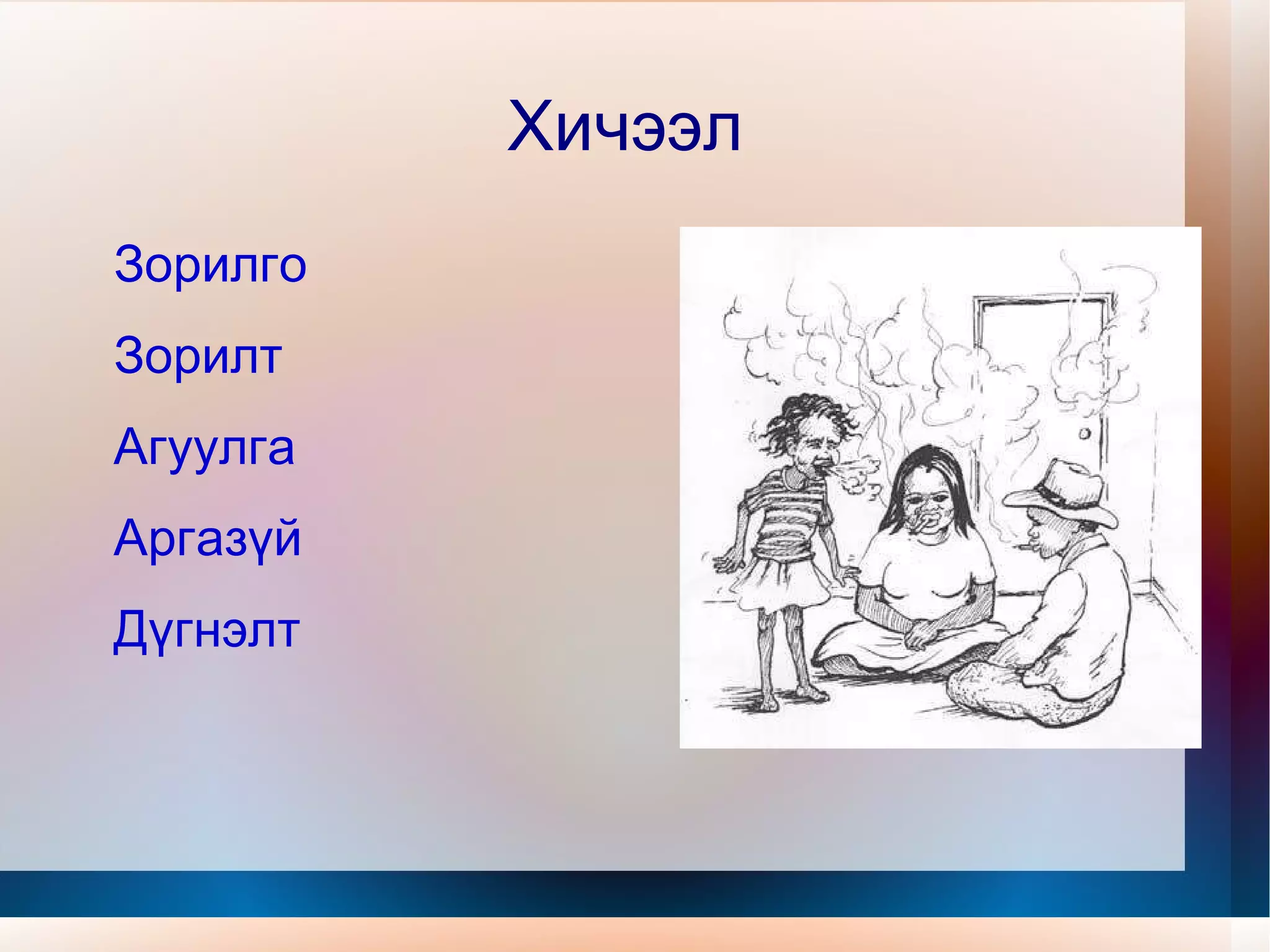 Хичээл

Зорилго

Зорилт

Агуулга

Аргазүй

Дүгнэлт